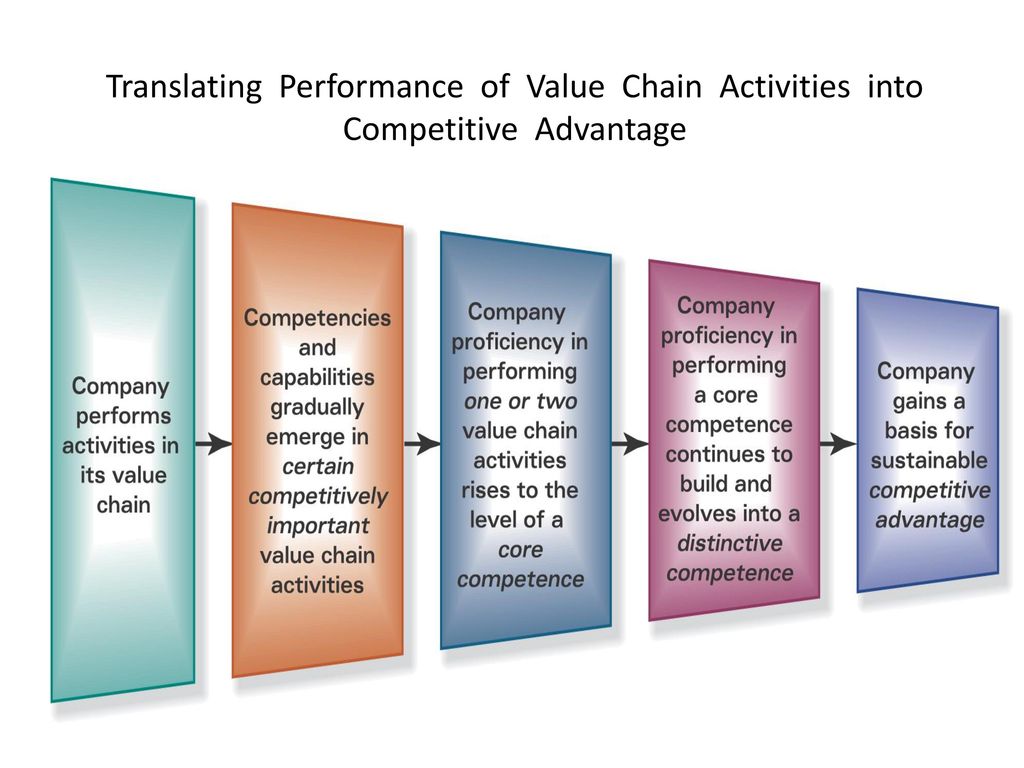 Translating Performance of Value Chain Activities into Competitive Advantage

Company performs activities in its value chain

Competencies and capabilities gradually emerge in certain competitively important value chain activities

Company proficiency in performing one or two value chain activities rises to the level of a core competence

Company proficiency in performing a core competence continues to build and evolves into a distinctive competence

Company gains a basis for sustainable competitive advantage